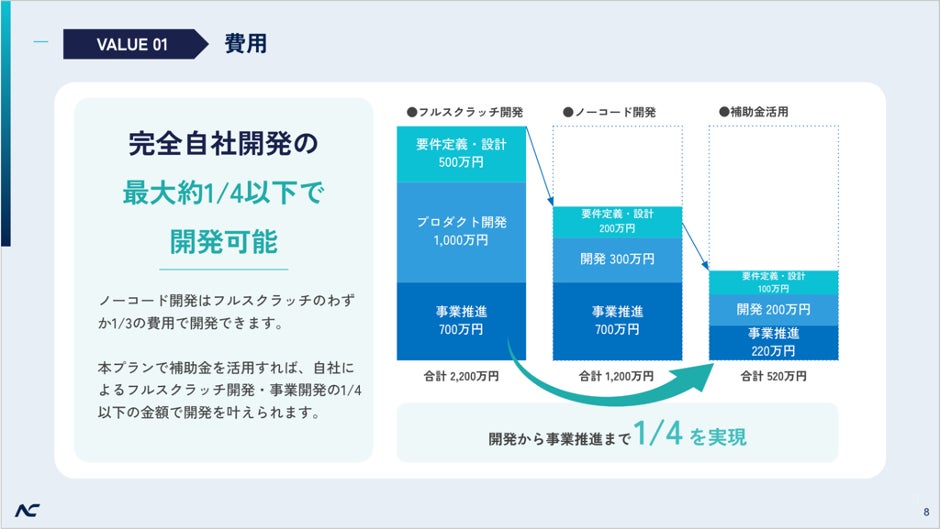 VALUE 01 費用

完全自社開発の
最大約1/4以下で
開発可能

ノーコード開発はフルスクラッチのわずか1/3の費用で開発できます。

本プランで補助金を活用すれば、自社によるフルスクラッチ開発・事業開発の1/4以下の金額で開発を叶えられます。

●フルスクラッチ開発
要件定義・設計
500万円
プロダクト開発
1,000万円
事業推進
700万円
合計 2,200万円

●ノーコード開発
要件定義・設計
200万円
開発 300万円
事業推進
700万円
合計 1,200万円

●補助金活用
要件定義・設計
100万円
開発 200万円
事業推進
220万円
合計 520万円

開発から事業推進まで 1/4 を実現

8